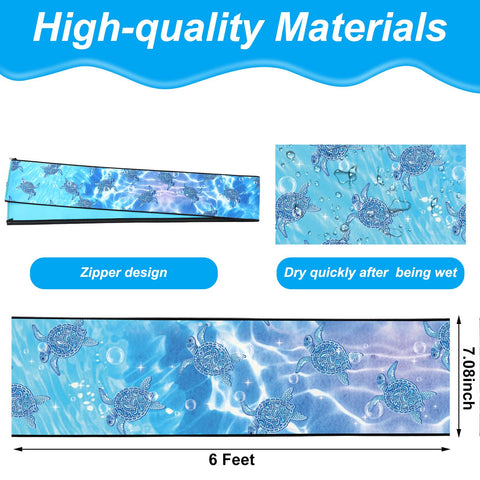 High-quality Materials

Zipper design

Dry quickly after  being wet

7.08inch

6 Feet